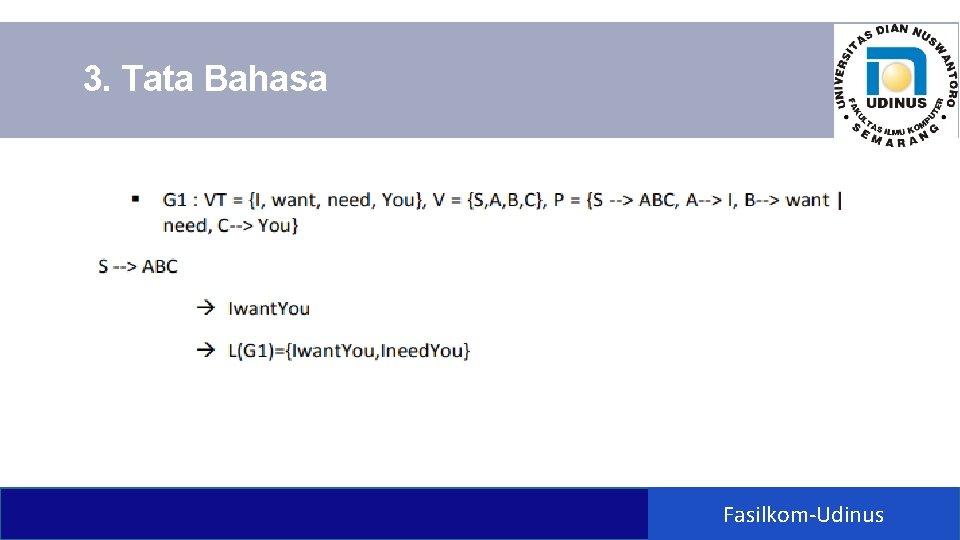 3. Tata Bahasa

UNIVERSITAS DIAN NUSWANTORO
UDINUS
FAKULTAS ILMU KOMPUTER
SEMARANG

▪ G1 : VT = {I, want, need, You}, V = {S,A,B,C}, P = {S --> ABC, A--> I, B--> want | need, C--> You}

S --> ABC

→ IwantYou

→ L(G1)={IwantYou,IneedYou}

Fasilkom-Udinus